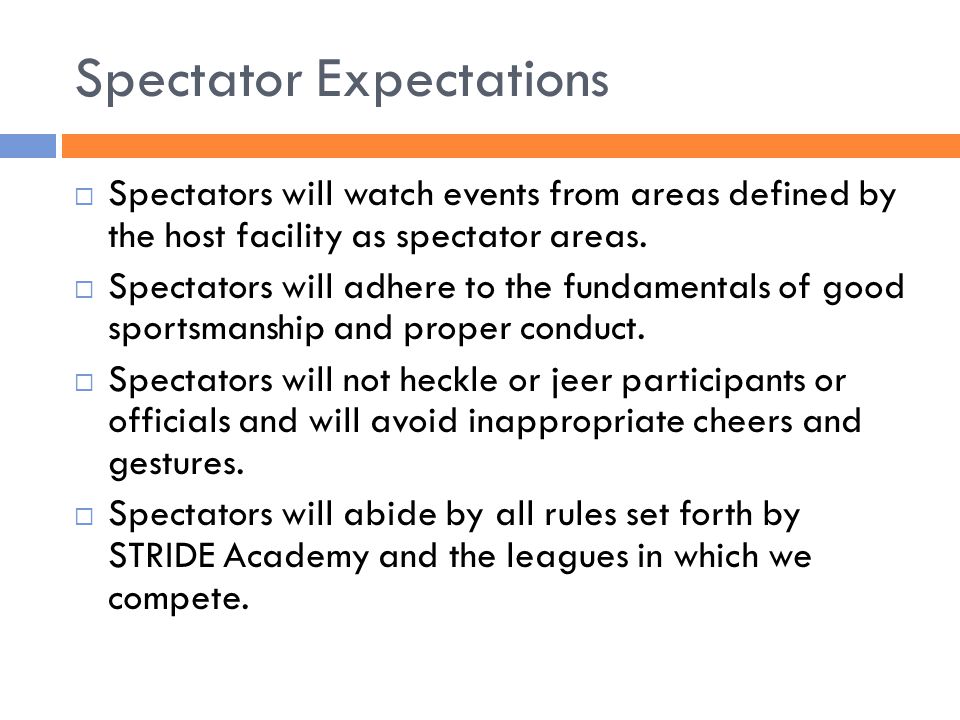 Spectator Expectations

□ Spectators will watch events from areas defined by the host facility as spectator areas.

□ Spectators will adhere to the fundamentals of good sportsmanship and proper conduct.

□ Spectators will not heckle or jeer participants or officials and will avoid inappropriate cheers and gestures.

□ Spectators will abide by all rules set forth by STRIDE Academy and the leagues in which we compete.